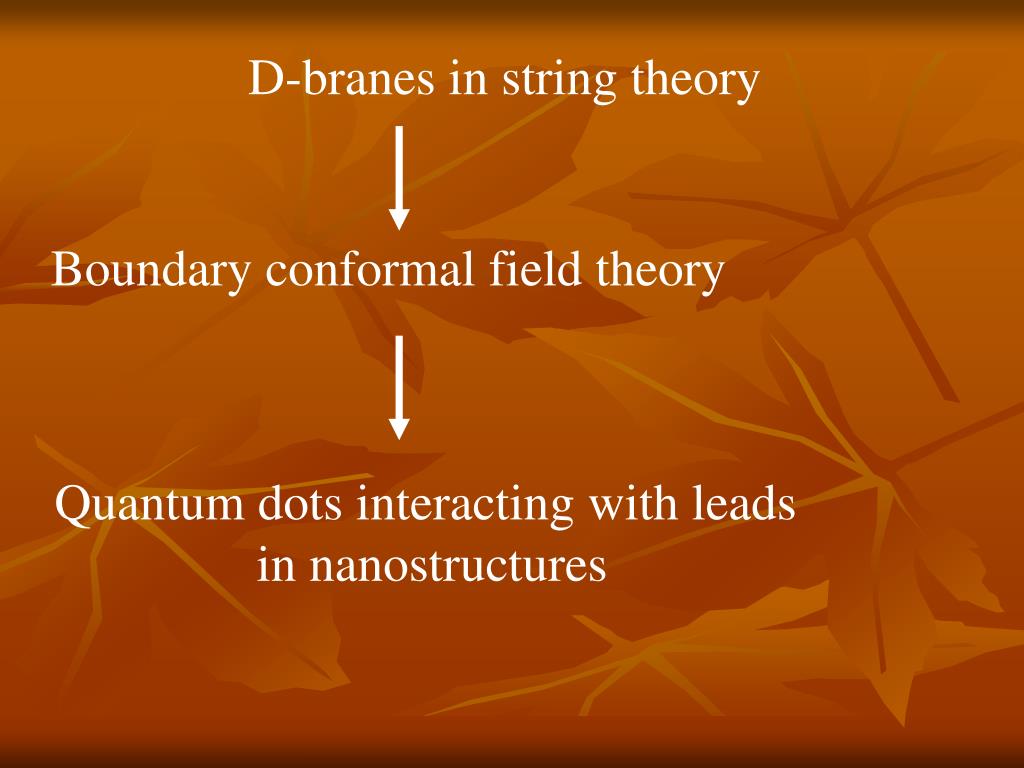 D-branes in string theory

Boundary conformal field theory

Quantum dots interacting with leads in nanostructures